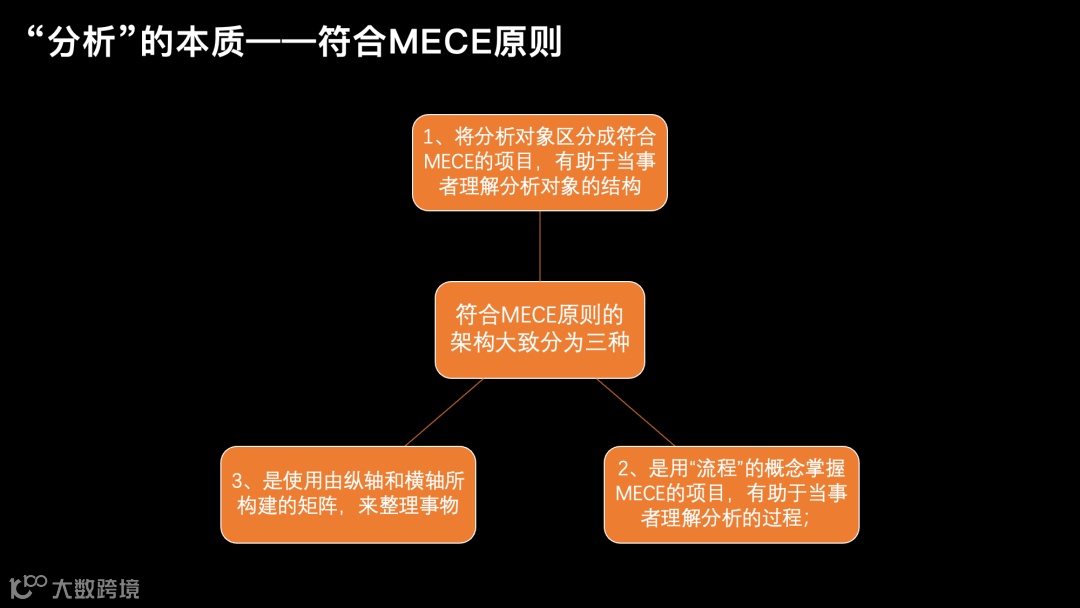 “分析”的本质——符合MECE原则

1、将分析对象区分成符合MECE的项目，有助于当事者理解分析对象的结构

符合MECE原则的架构大致分为三种

3、是使用由纵轴和横轴所构建的矩阵，来整理事物

2、是用“流程”的概念掌握MECE的项目，有助于当事者理解分析的过程；

大数跨境